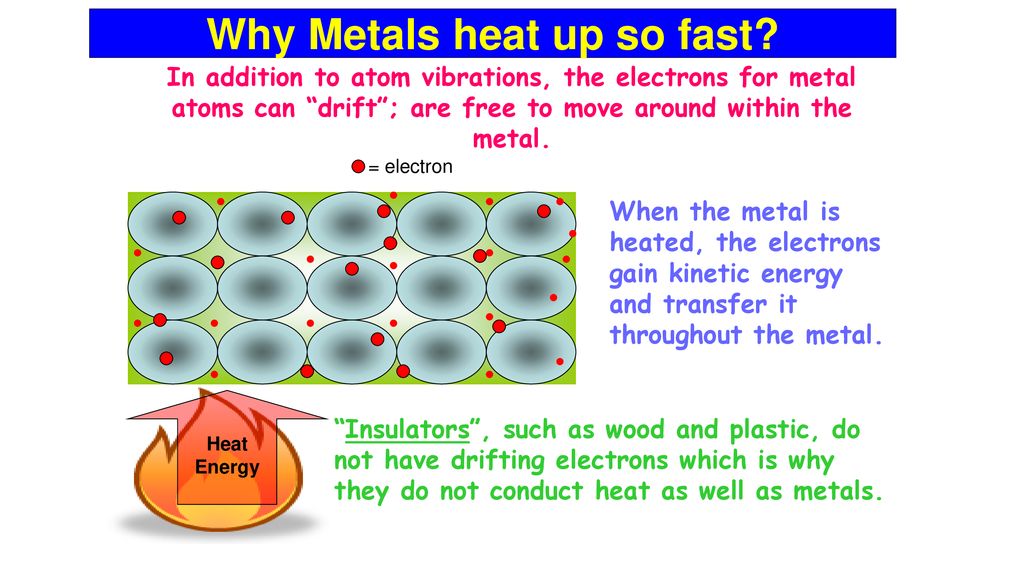 Why Metals heat up so fast?

In addition to atom vibrations, the electrons for metal atoms can “drift”; are free to move around within the metal.

= electron

When the metal is heated, the electrons gain kinetic energy and transfer it throughout the metal.

Heat Energy

“Insulators”, such as wood and plastic, do not have drifting electrons which is why they do not conduct heat as well as metals.